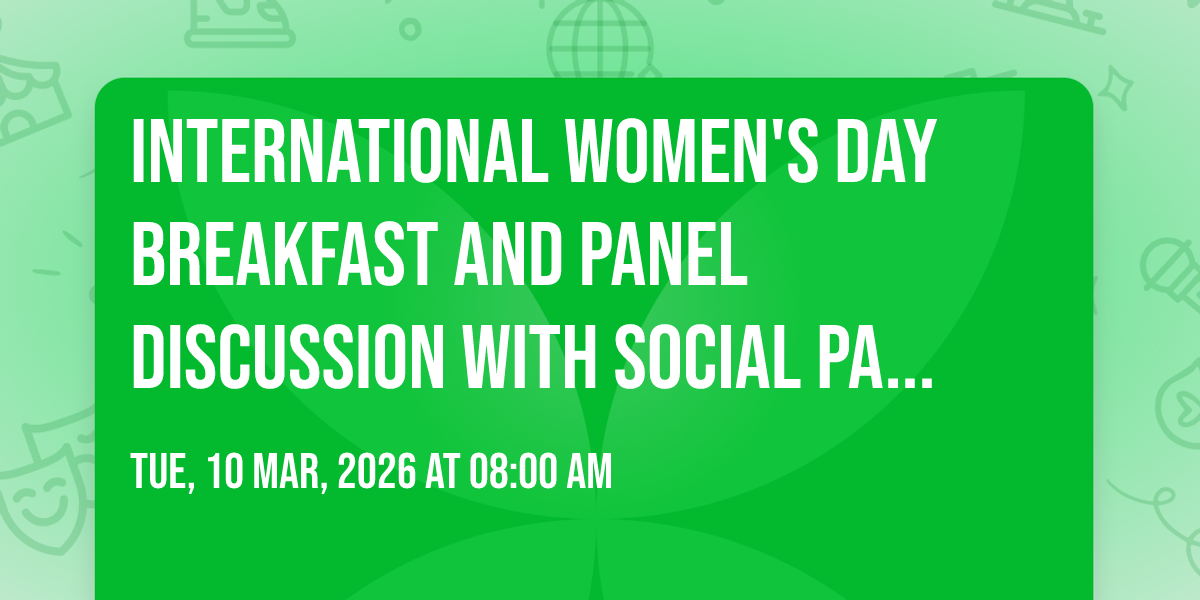 INTERNATIONAL WOMEN'S DAY BREAKFAST AND PANEL DISCUSSION WITH SOCIAL PA...

TUE, 10 MAR, 2026 AT 08:00 AM